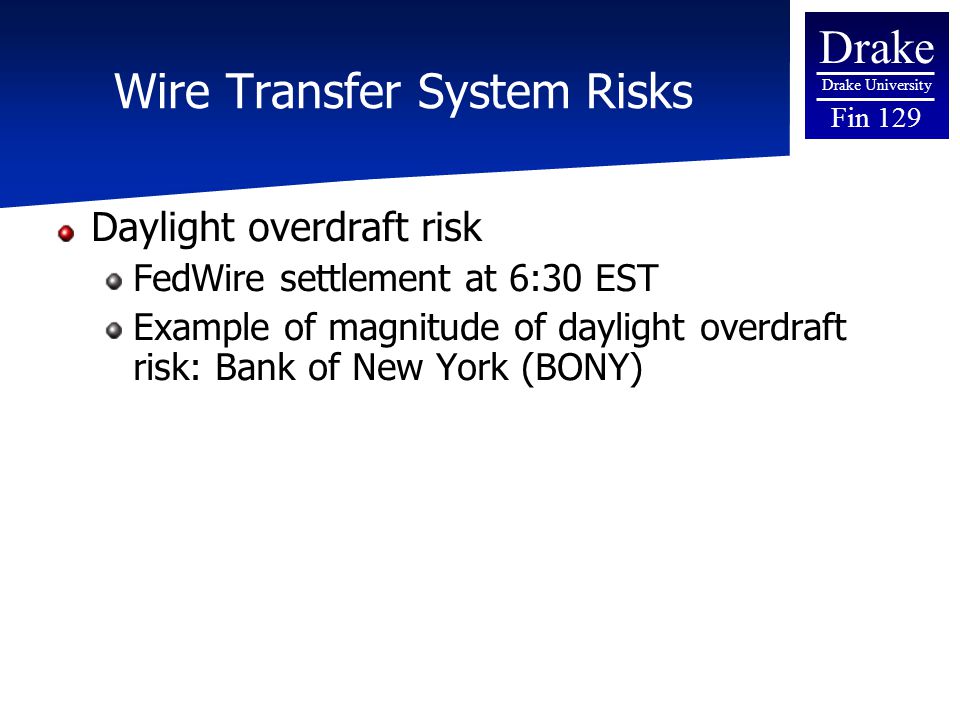 Wire Transfer System Risks

Drake
Drake University
Fin 129

Daylight overdraft risk

FedWire settlement at 6:30 EST

Example of magnitude of daylight overdraft risk: Bank of New York (BONY)